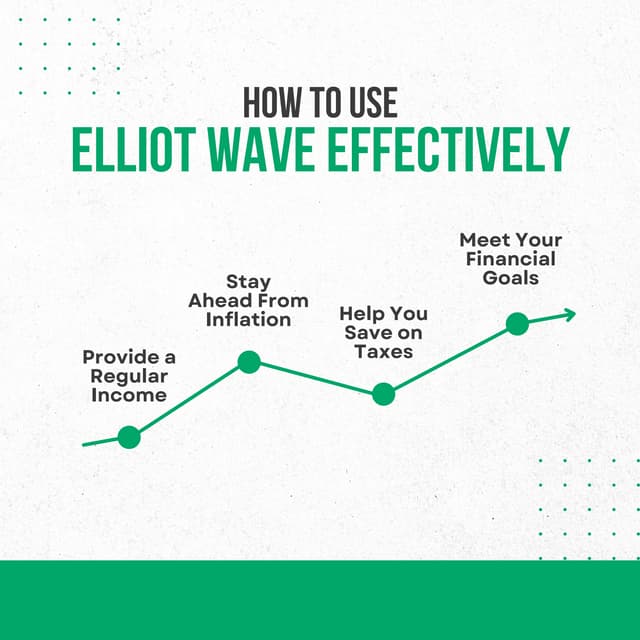 HOW TO USE
ELLIOT WAVE EFFECTIVELY

Provide a Regular Income

Stay Ahead From Inflation

Help You Save on Taxes

Meet Your Financial Goals